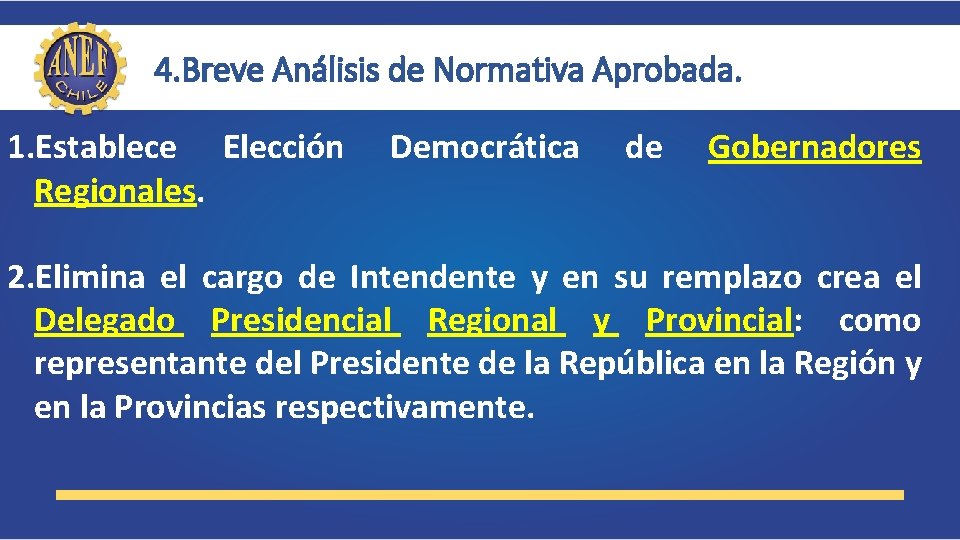 ANEF CHILE

4.Breve Análisis de Normativa Aprobada.

1.Establece Elección Democrática de Gobernadores Regionales.

2.Elimina el cargo de Intendente y en su remplazo crea el Delegado Presidencial Regional y Provincial: como representante del Presidente de la República en la Región y en la Provincias respectivamente.